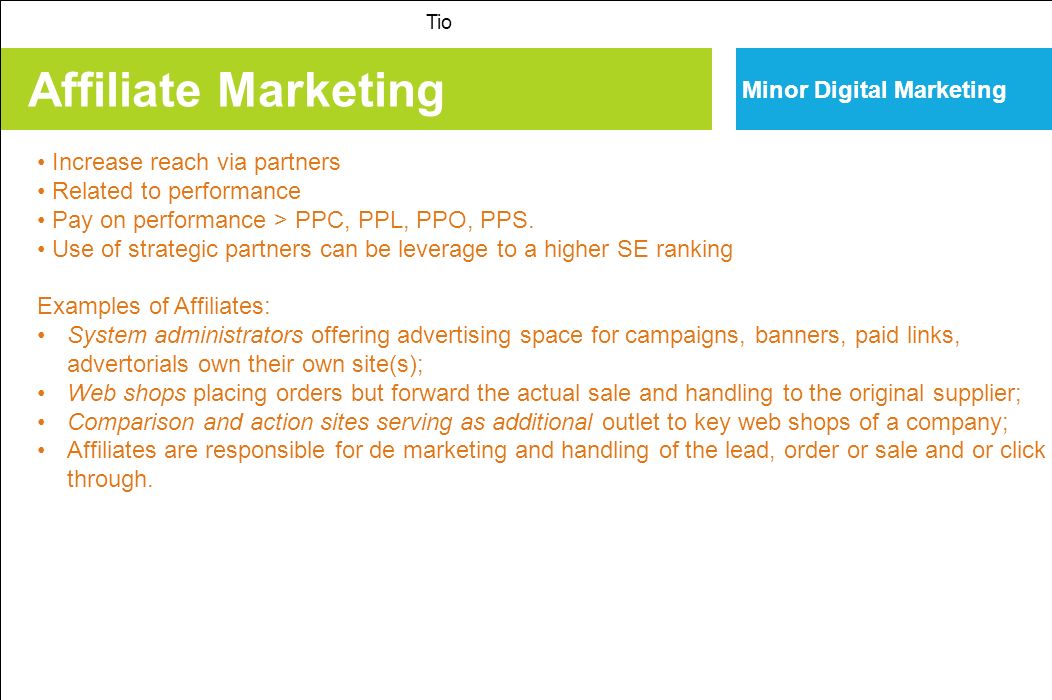 Tio

Affiliate Marketing

Minor Digital Marketing

• Increase reach via partners
• Related to performance
• Pay on performance > PPC, PPL, PPO, PPS.
• Use of strategic partners can be leverage to a higher SE ranking

Examples of Affiliates:
• System administrators offering advertising space for campaigns, banners, paid links, advertorials own their own site(s);
• Web shops placing orders but forward the actual sale and handling to the original supplier;
• Comparison and action sites serving as additional outlet to key web shops of a company;
• Affiliates are responsible for de marketing and handling of the lead, order or sale and or click through.